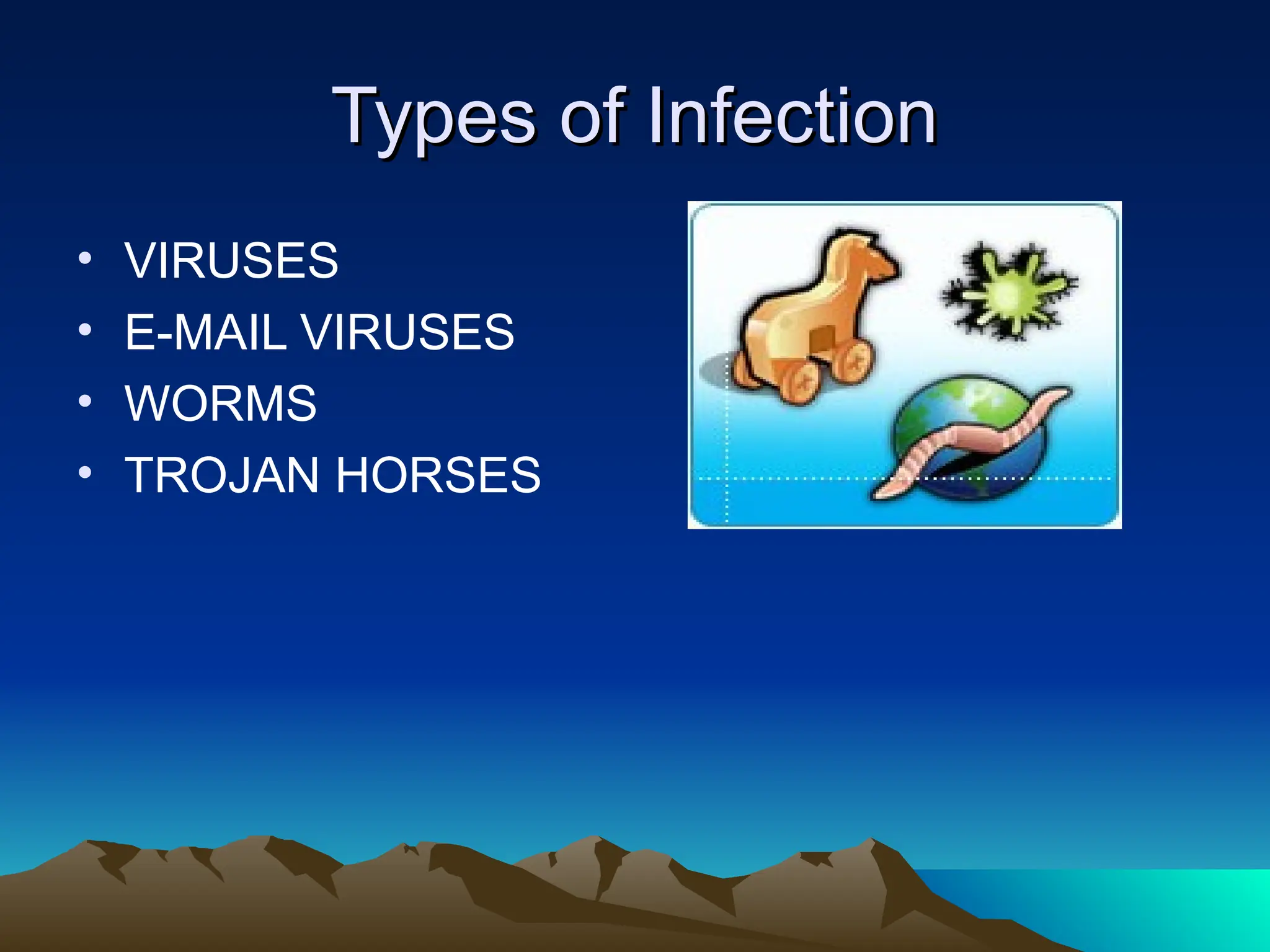 Types of Infection

• VIRUSES
• E-MAIL VIRUSES
• WORMS
• TROJAN HORSES